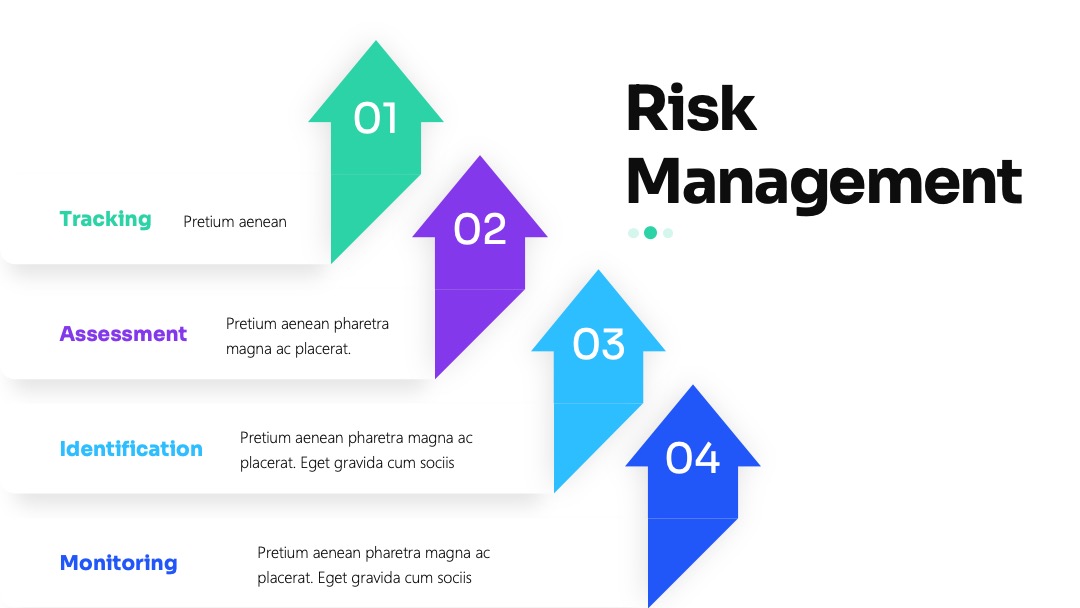 Risk Management

01

Tracking Pretium aenean

02

Assessment Pretium aenean pharetra magna ac placerat.

03

Identification Pretium aenean pharetra magna ac placerat. Eget gravida cum sociis

04

Monitoring Pretium aenean pharetra magna ac placerat. Eget gravida cum sociis